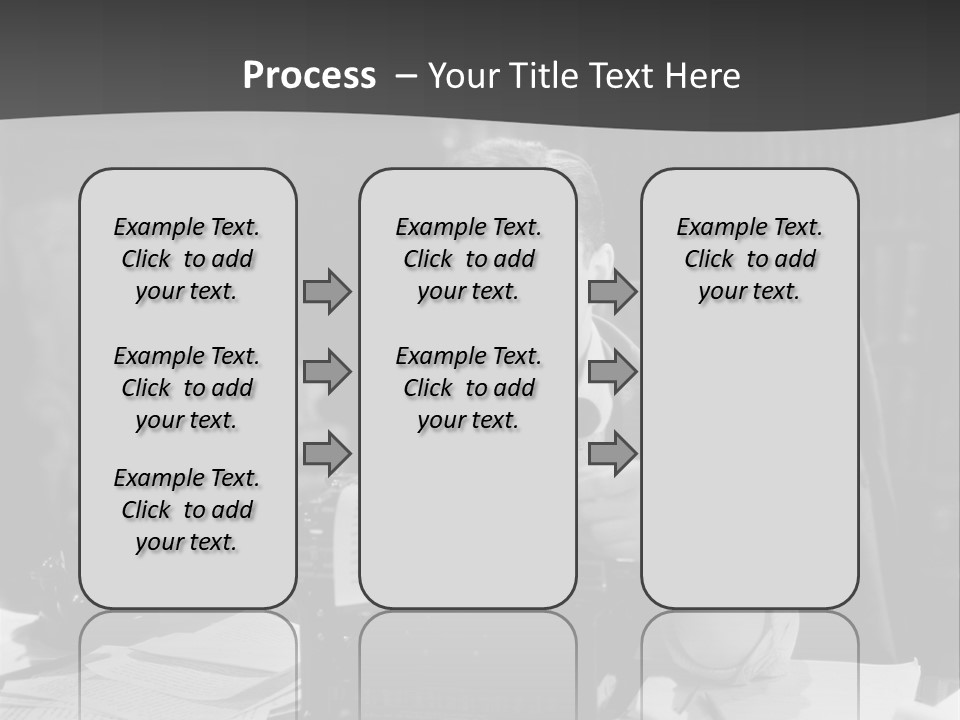 Process – Your Title Text Here

Example Text. Click to add your text.

Example Text. Click to add your text.

Example Text. Click to add your text.

Example Text. Click to add your text.

Example Text. Click to add your text.

Example Text. Click to add your text.